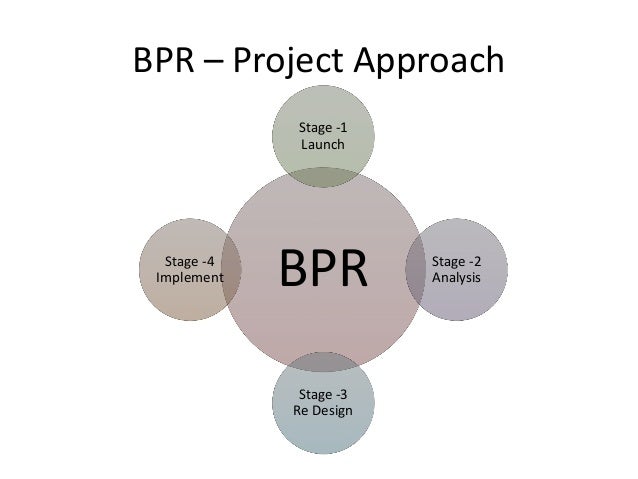 BPR – Project Approach

Stage -1
Launch

Stage -4
Implement

BPR

Stage -2
Analysis

Stage -3
Re Design